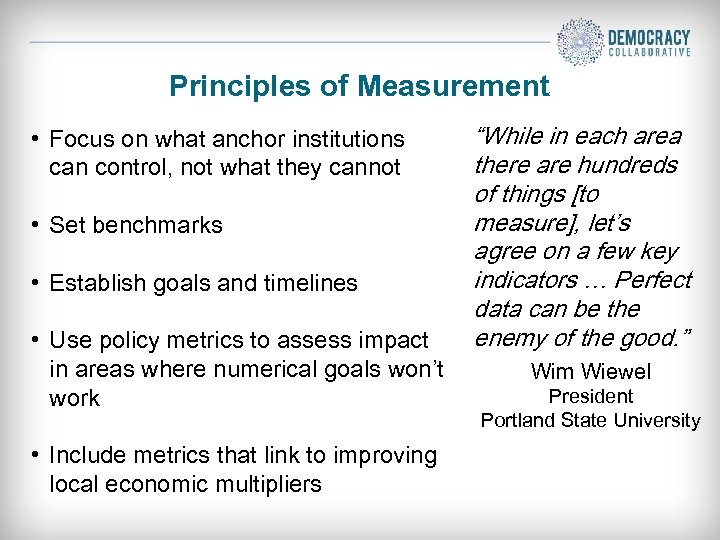 DEMOCRACY
COLLABORATIVE

Principles of Measurement

• Focus on what anchor institutions can control, not what they cannot

• Set benchmarks

• Establish goals and timelines

• Use policy metrics to assess impact in areas where numerical goals won't work

• Include metrics that link to improving local economic multipliers

"While in each area there are hundreds of things [to measure], let's agree on a few key indicators … Perfect data can be the enemy of the good."

Wim Wiewel
President
Portland State University